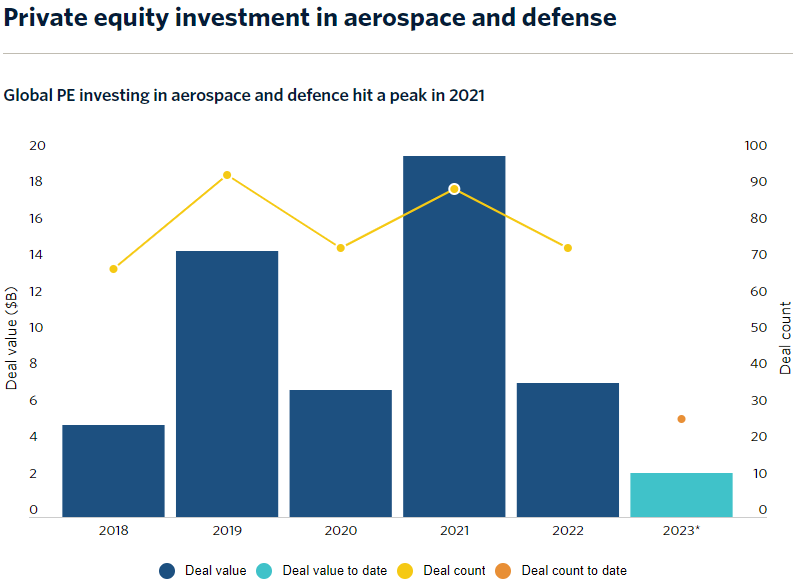 Private equity investment in aerospace and defense

Global PE investing in aerospace and defence hit a peak in 2021

Deal value ($B)

20
18
16
14
12
10
8
6
4
2
0

Deal count

100
90
80
70
60
50
40
30
20
10
0

2018
2019
2020
2021
2022
2023*

Deal value
Deal value to date
Deal count
Deal count to date